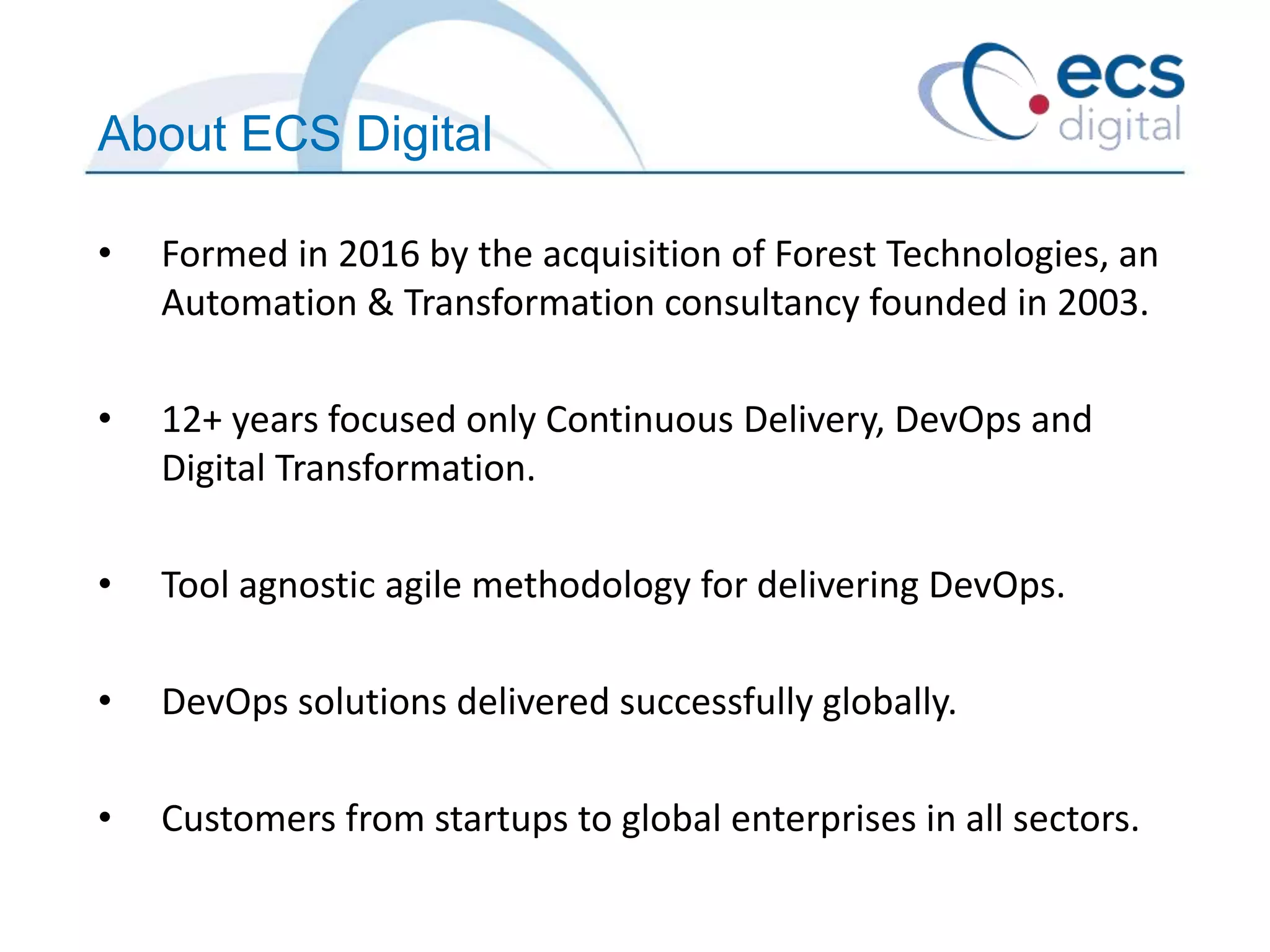 About ECS Digital

ecs digital

• Formed in 2016 by the acquisition of Forest Technologies, an Automation & Transformation consultancy founded in 2003.

• 12+ years focused only Continuous Delivery, DevOps and Digital Transformation.

• Tool agnostic agile methodology for delivering DevOps.

• DevOps solutions delivered successfully globally.

• Customers from startups to global enterprises in all sectors.